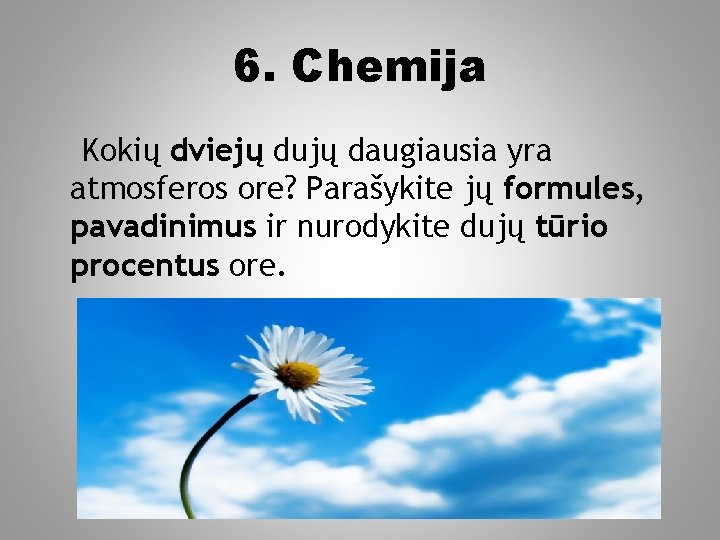 6. Chemija

Kokių dviejų dujų daugiausia yra atmosferos ore? Parašykite jų formules, pavadinimus ir nurodykite dujų tūrio procentus ore.